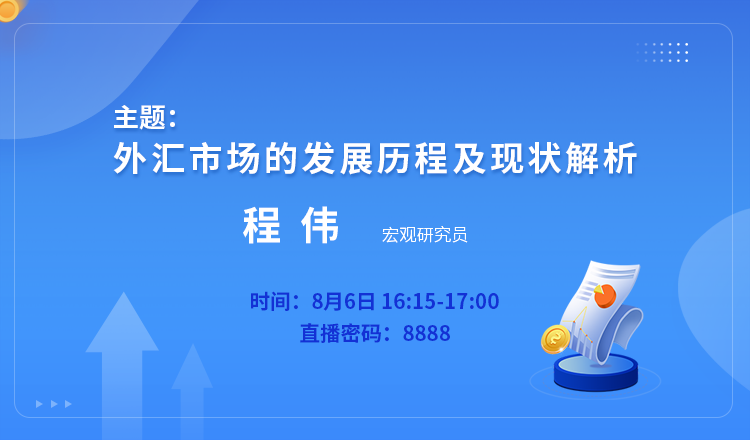 主题：
外汇市场的发展历程及现状解析

程 伟 宏观研究员

时间：8月6日 16:15-17:00
直播密码：8888